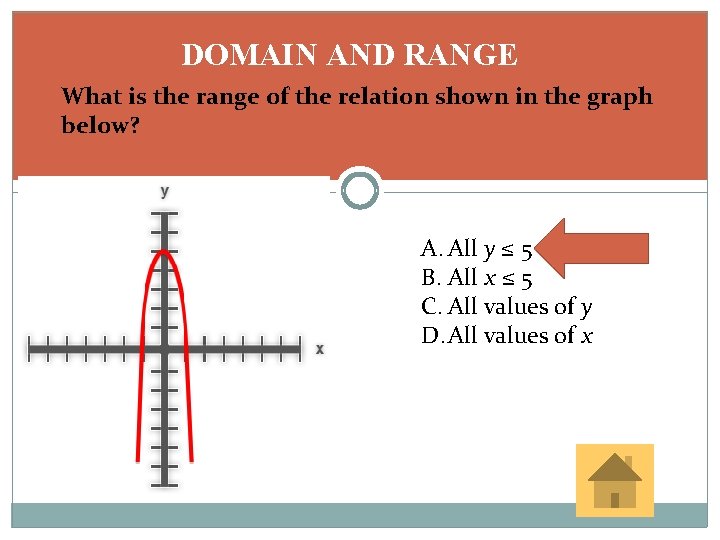 DOMAIN AND RANGE

What is the range of the relation shown in the graph below?

y

x

A. All $y \leq 5$
B. All $x \leq 5$
C. All values of $y$
D. All values of $x$